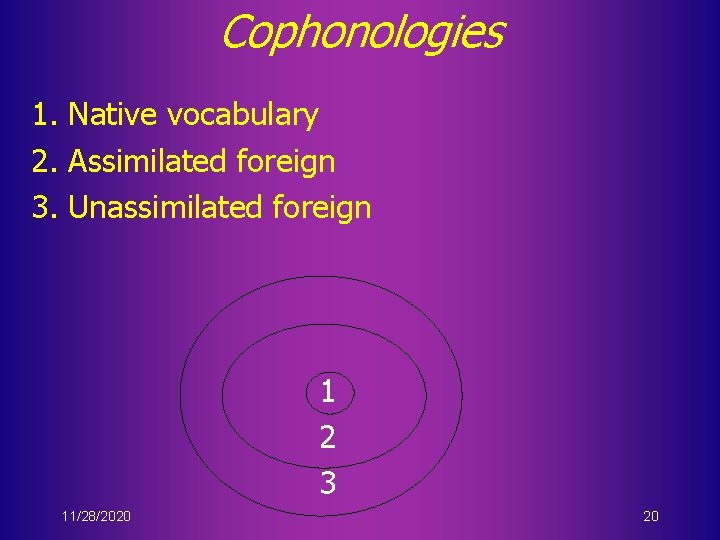 Cophonologies

1. Native vocabulary
2. Assimilated foreign
3. Unassimilated foreign

1
2
3

11/28/2020

20